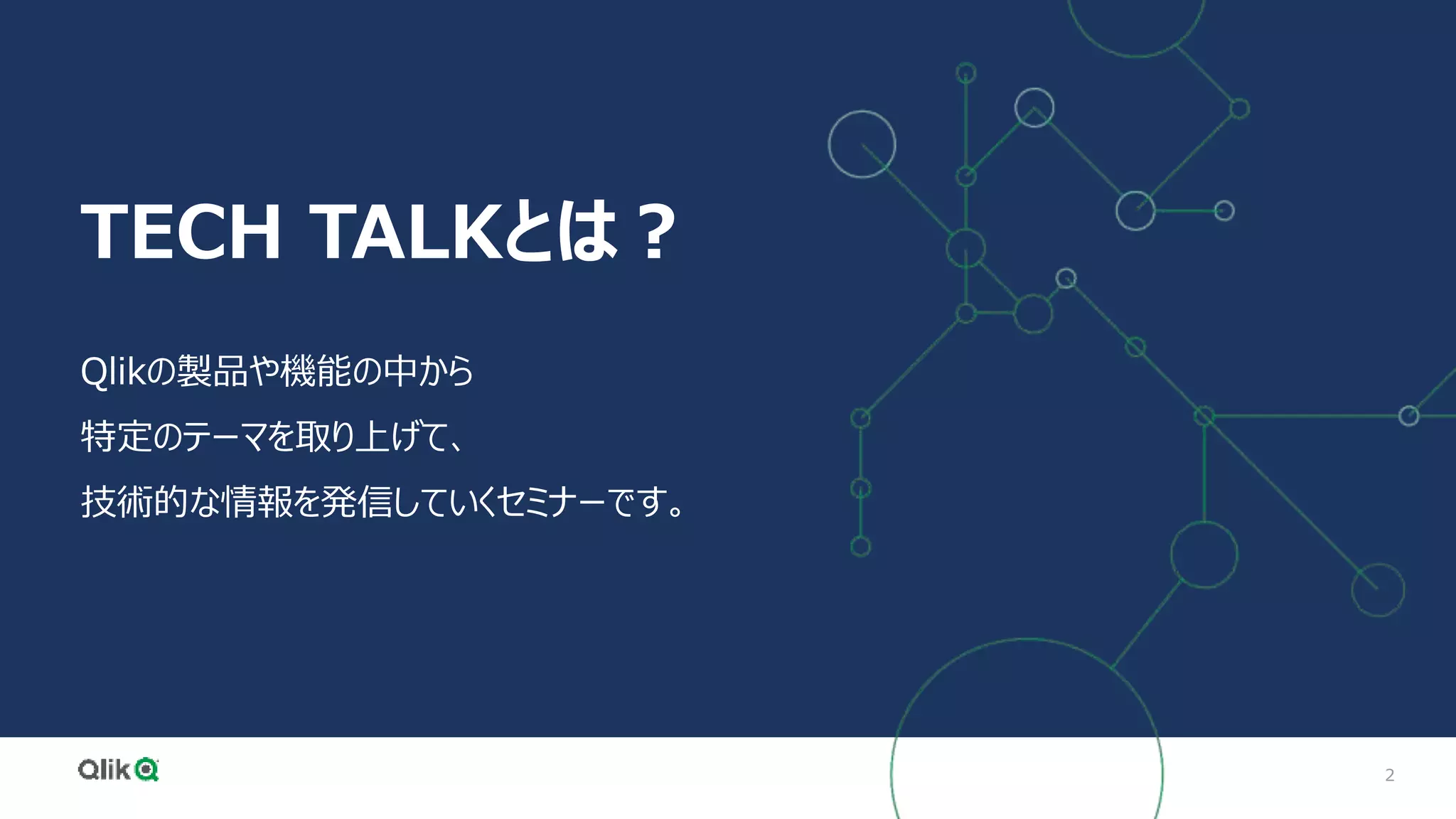 TECH TALKとは？

Qlikの製品や機能の中から

特定のテーマを取り上げて、

技術的な情報を発信していくセミナーです。

Qlik

2